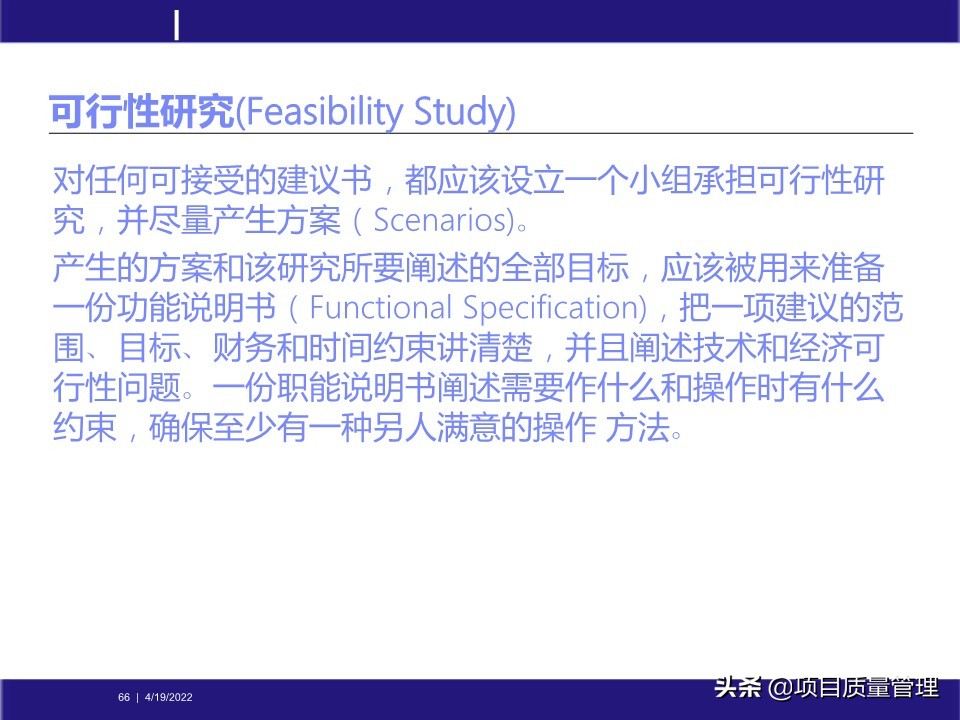 可行性研究(Feasibility Study)

对任何可接受的建议书，都应该设立一个小组承担可行性研究，并尽量产生方案（Scenarios)。

产生的方案和该研究所要阐述的全部目标，应该被用来准备一份功能说明书（Functional Specification)，把一项建议的范围、目标、财务和时间约束讲清楚，并且阐述技术和经济可行性问题。一份职能说明书阐述需要作什么和操作时有什么约束，确保至少有一种另人满意的操作 方法。

66 | 4/19/2022

头条 @项目质量管理